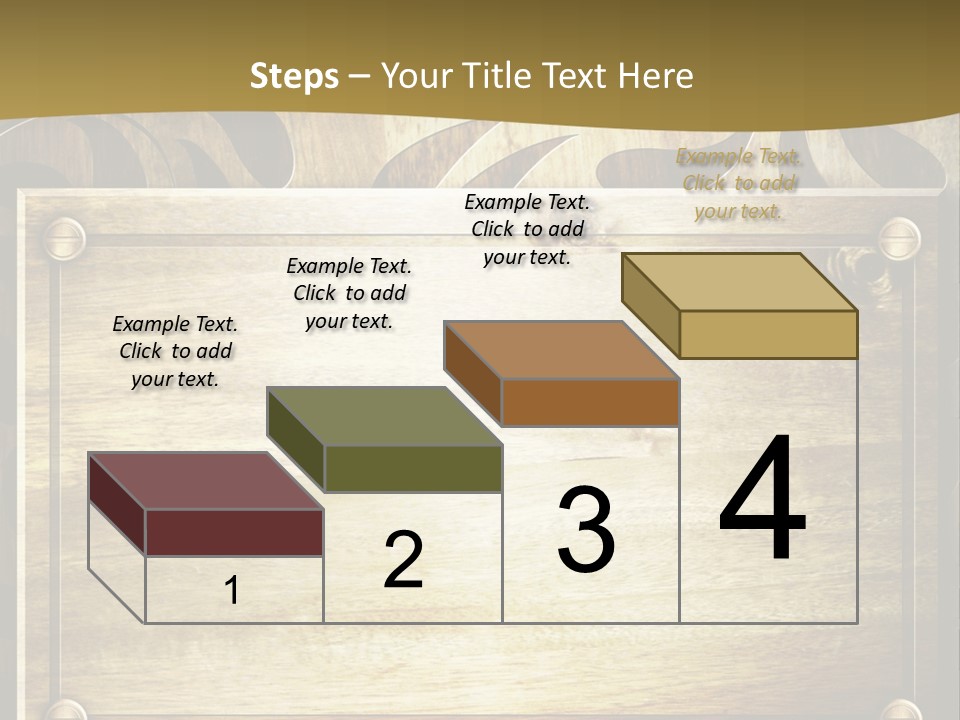 Steps – Your Title Text Here

Example Text. Click to add your text.

Example Text. Click to add your text.

Example Text. Click to add your text.

Example Text. Click to add your text.

1

2

3

4